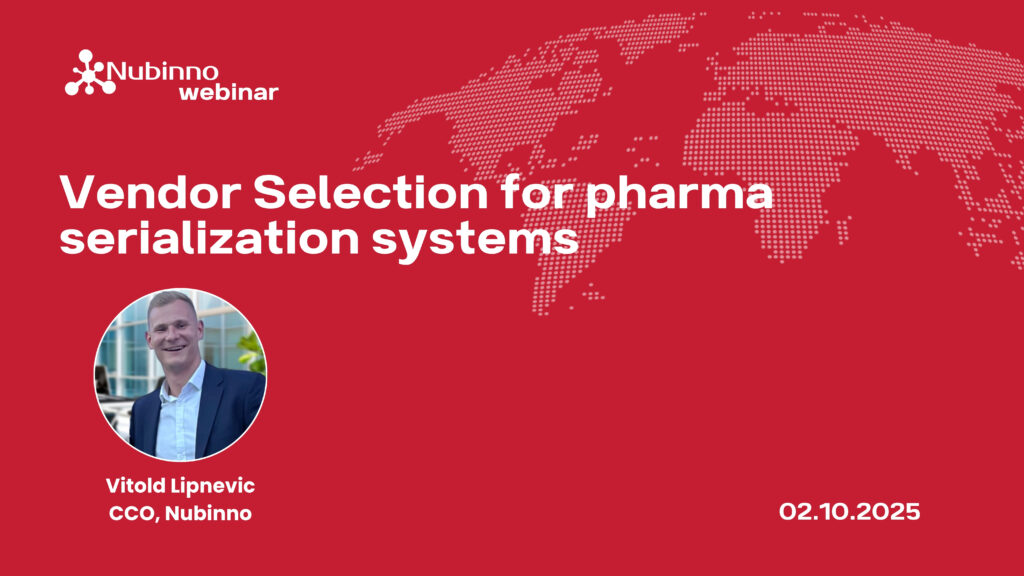 Nubinno
webinar

Vendor Selection for pharma serialization systems

Vitold Lipnevic
CCO, Nubinno

02.10.2025